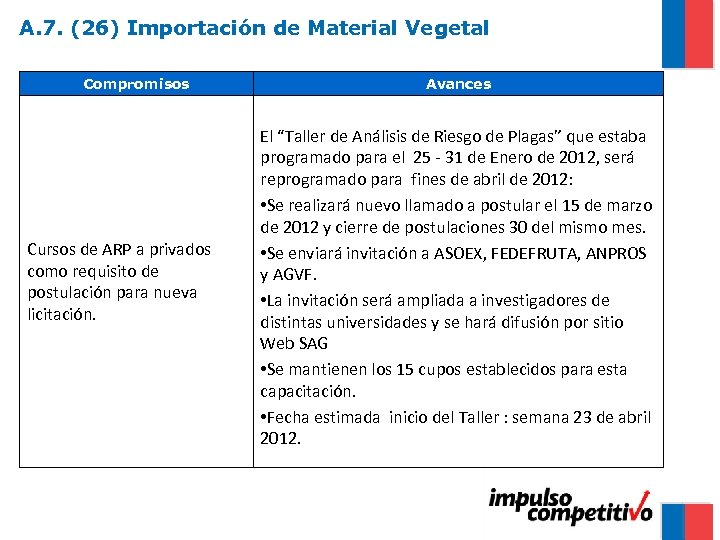 A.7. (26) Importación de Material Vegetal

| Compromisos | Avances |
|---|---|
| Cursos de ARP a privados como requisito de postulación para nueva licitación. | El "Taller de Análisis de Riesgo de Plagas" que estaba programado para el 25 - 31 de Enero de 2012, será reprogramado para fines de abril de 2012: •Se realizará nuevo llamado a postular el 15 de marzo de 2012 y cierre de postulaciones 30 del mismo mes. •Se enviará invitación a ASOEX, FEDEFRUTA, ANPROS y AGVF. •La invitación será ampliada a investigadores de distintas universidades y se hará difusión por sitio Web SAG •Se mantienen los 15 cupos establecidos para esta capacitación. •Fecha estimada inicio del Taller : semana 23 de abril 2012. |

impulso competitivo